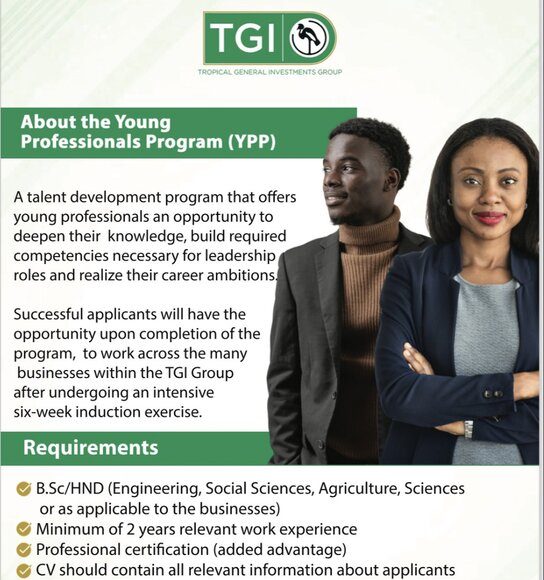 TGI
TROPICAL GENERAL INVESTMENTS GROUP

About the Young Professionals Program (YPP)

A talent development program that offers young professionals an opportunity to deepen their knowledge, build required competencies necessary for leadership roles and realize their career ambitions.

Successful applicants will have the opportunity upon completion of the program, to work across the many businesses within the TGI Group after undergoing an intensive six-week induction exercise.

Requirements

B.Sc/HND (Engineering, Social Sciences, Agriculture, Sciences or as applicable to the businesses)
Minimum of 2 years relevant work experience
Professional certification (added advantage)
CV should contain all relevant information about applicants